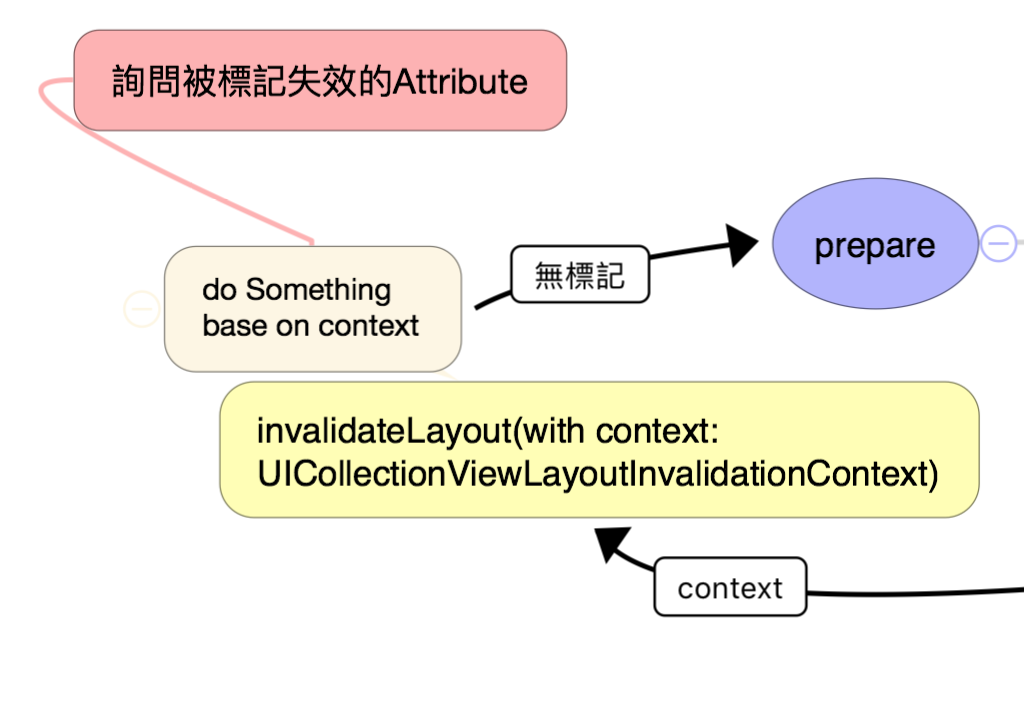 詢問被標記失效的Attribute

do Something base on context

無標記

prepare

invalidateLayout(with context: UICollectionViewLayoutInvalidationContext)

context